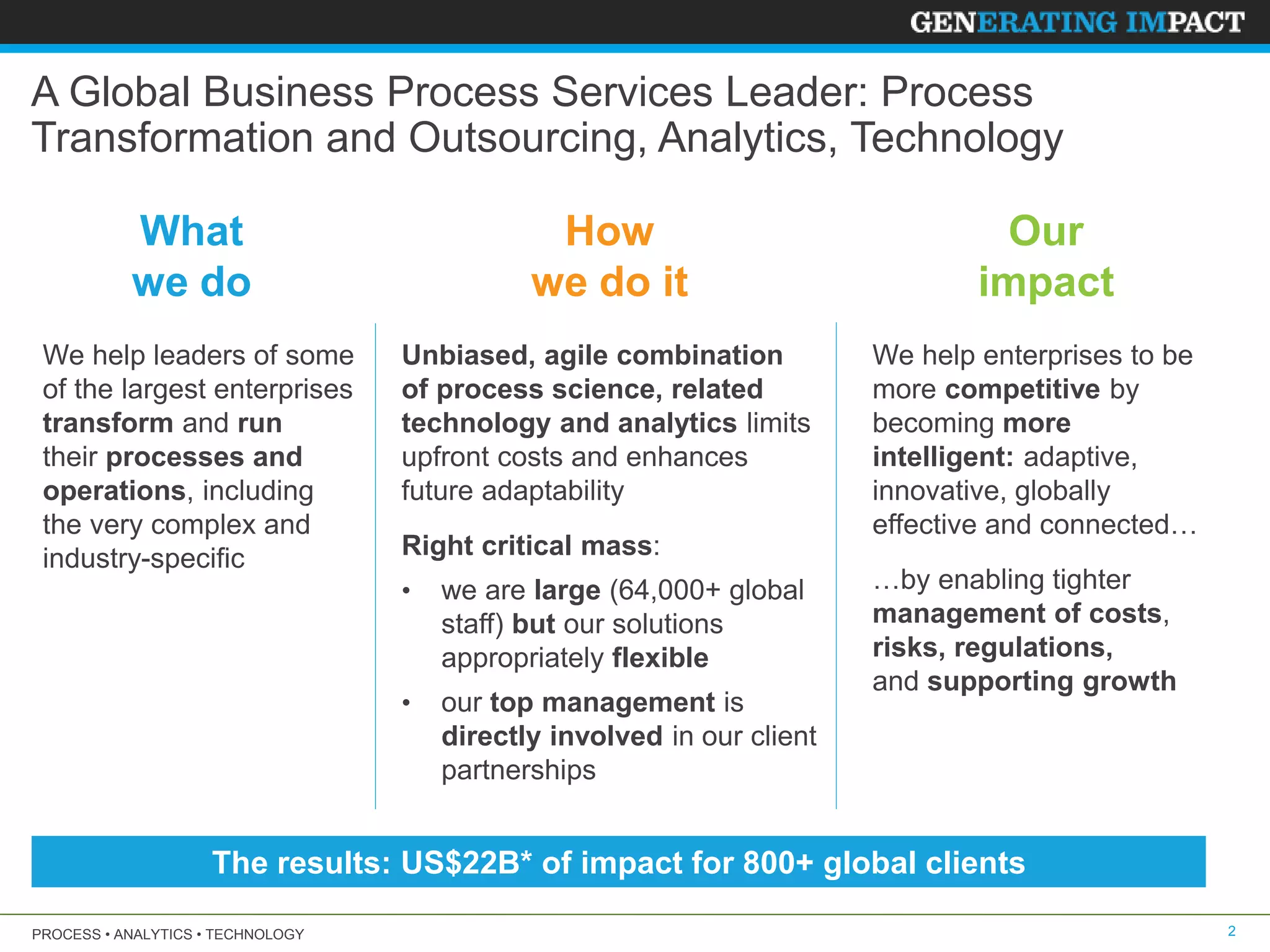 GENERATING IMPACT

A Global Business Process Services Leader: Process Transformation and Outsourcing, Analytics, Technology

What we do

We help leaders of some of the largest enterprises transform and run their processes and operations, including the very complex and industry-specific

How we do it

Unbiased, agile combination of process science, related technology and analytics limits upfront costs and enhances future adaptability

Right critical mass:

• we are large (64,000+ global staff) but our solutions appropriately flexible

• our top management is directly involved in our client partnerships

Our impact

We help enterprises to be more competitive by becoming more intelligent: adaptive, innovative, globally effective and connected…

…by enabling tighter management of costs, risks, regulations, and supporting growth

The results: US$22B* of impact for 800+ global clients

PROCESS • ANALYTICS • TECHNOLOGY

2